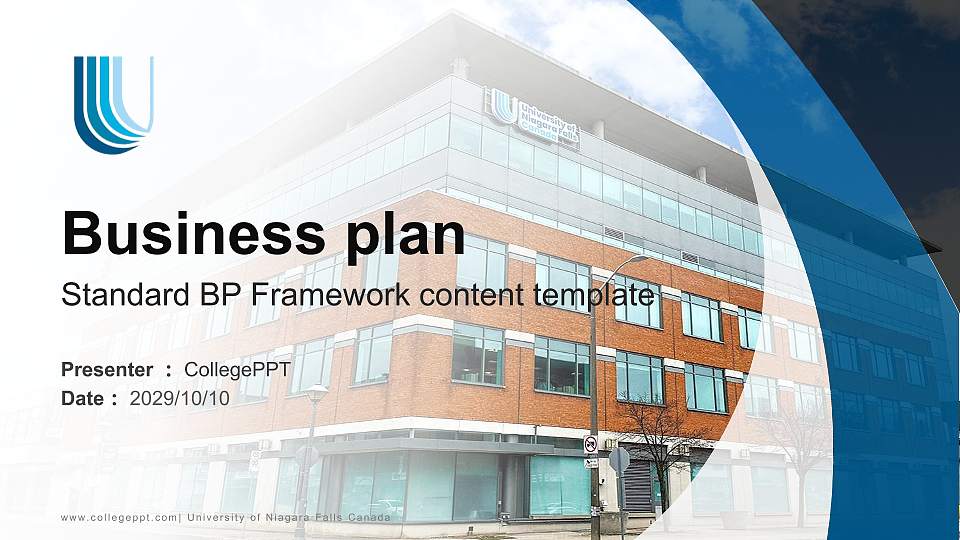 University of Niagara Falls Canada

Business plan

Standard BP Framework content template

Presenter : CollegePPT

Date : 2029/10/10

www.collegeppt.com| University of Niagara Falls Canada